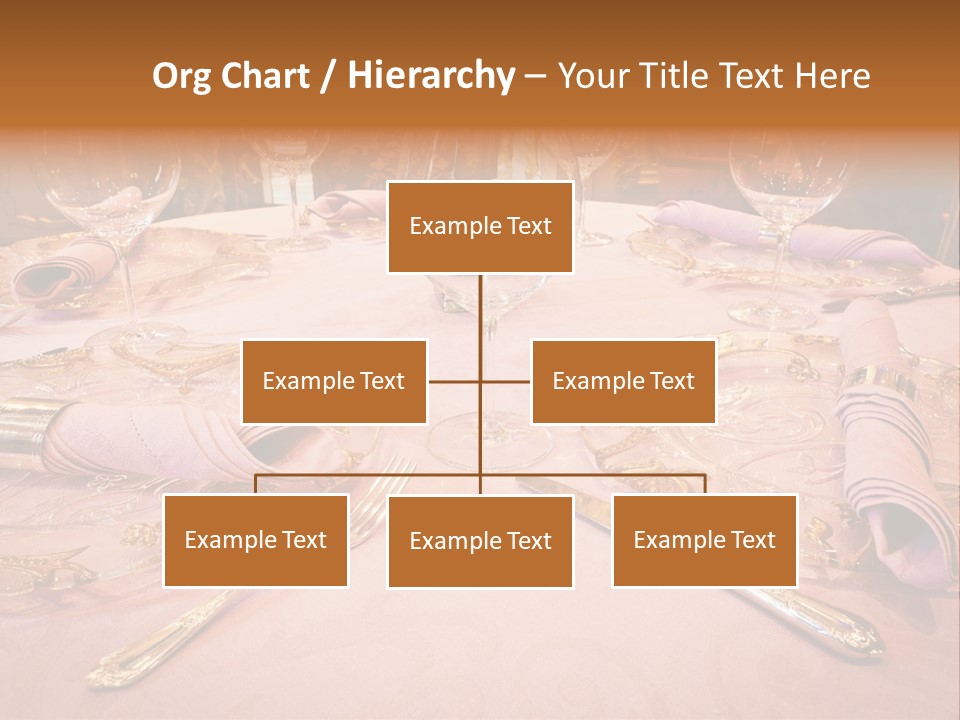 Org Chart / Hierarchy – Your Title Text Here

Example Text

Example Text

Example Text

Example Text

Example Text

Example Text